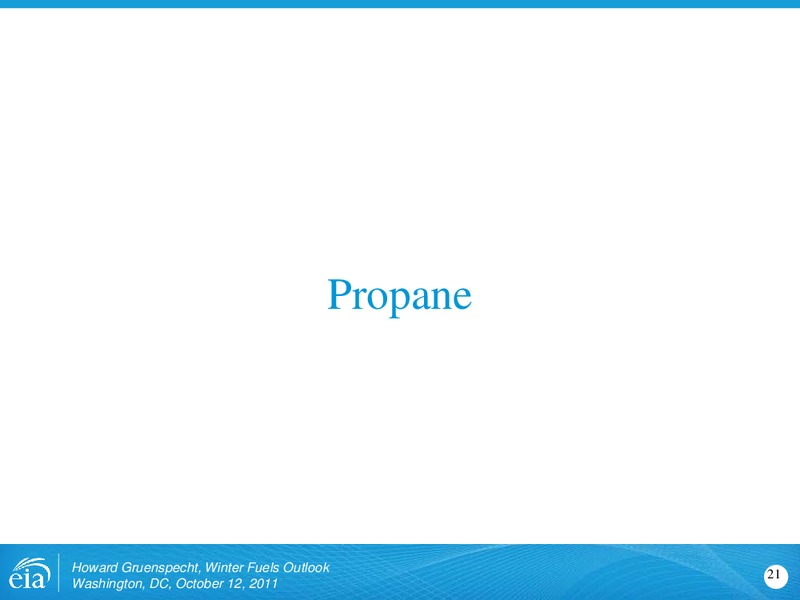 Propane

eia

Howard Gruenspecht, Winter Fuels Outlook
Washington, DC, October 12, 2011

21